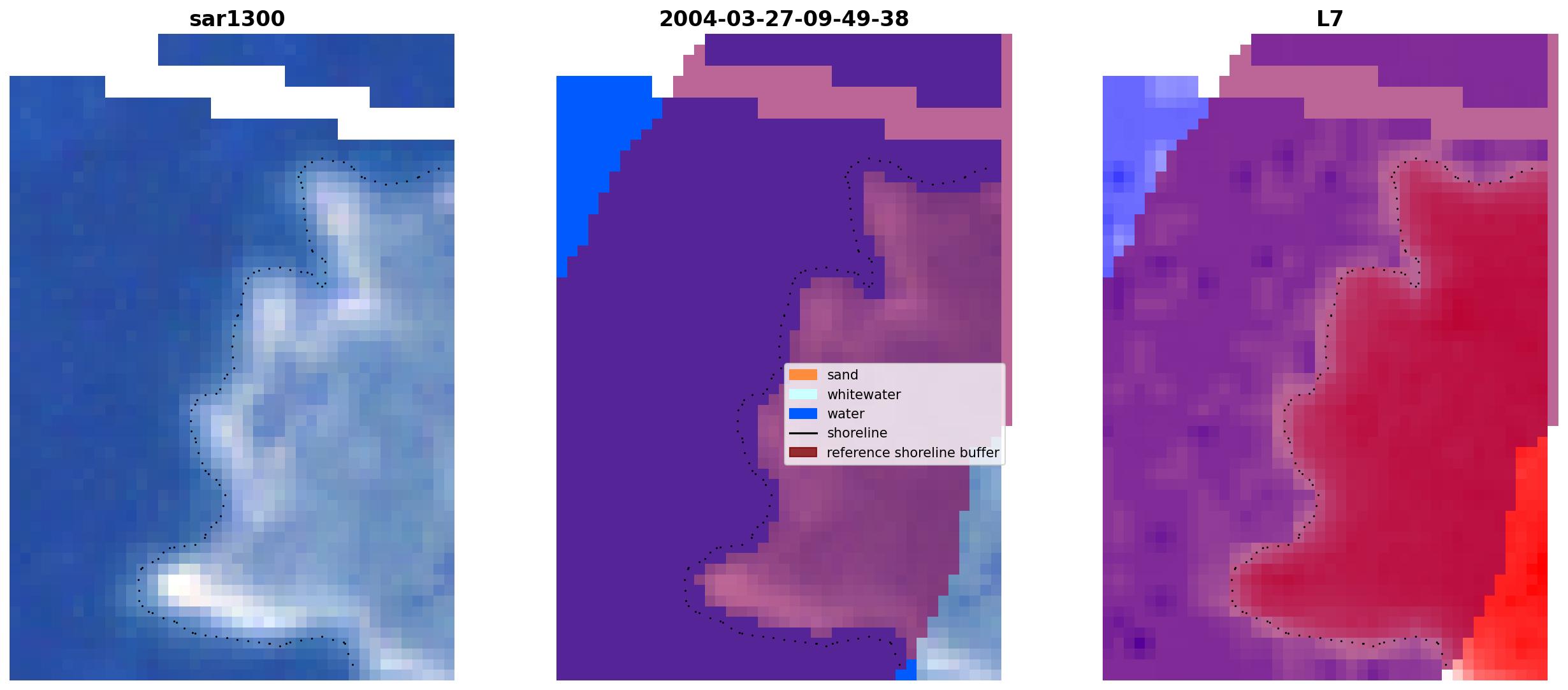 sar1300

2004-03-27-09-49-38

sand
whitewater
water
shoreline
reference shoreline buffer

L7